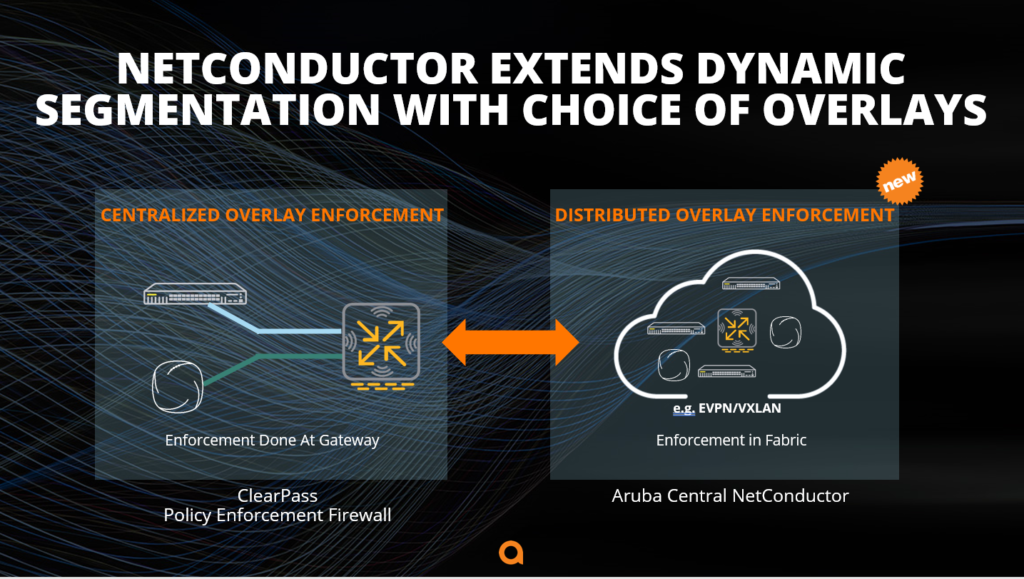 NETCONDUCTOR EXTENDS DYNAMIC SEGMENTATION WITH CHOICE OF OVERLAYS

CENTRALIZED OVERLAY ENFORCEMENT

Enforcement Done At Gateway

ClearPass
Policy Enforcement Firewall

new

DISTRIBUTED OVERLAY ENFORCEMENT

e.g. EVPN/VXLAN

Enforcement in Fabric

Aruba Central NetConductor